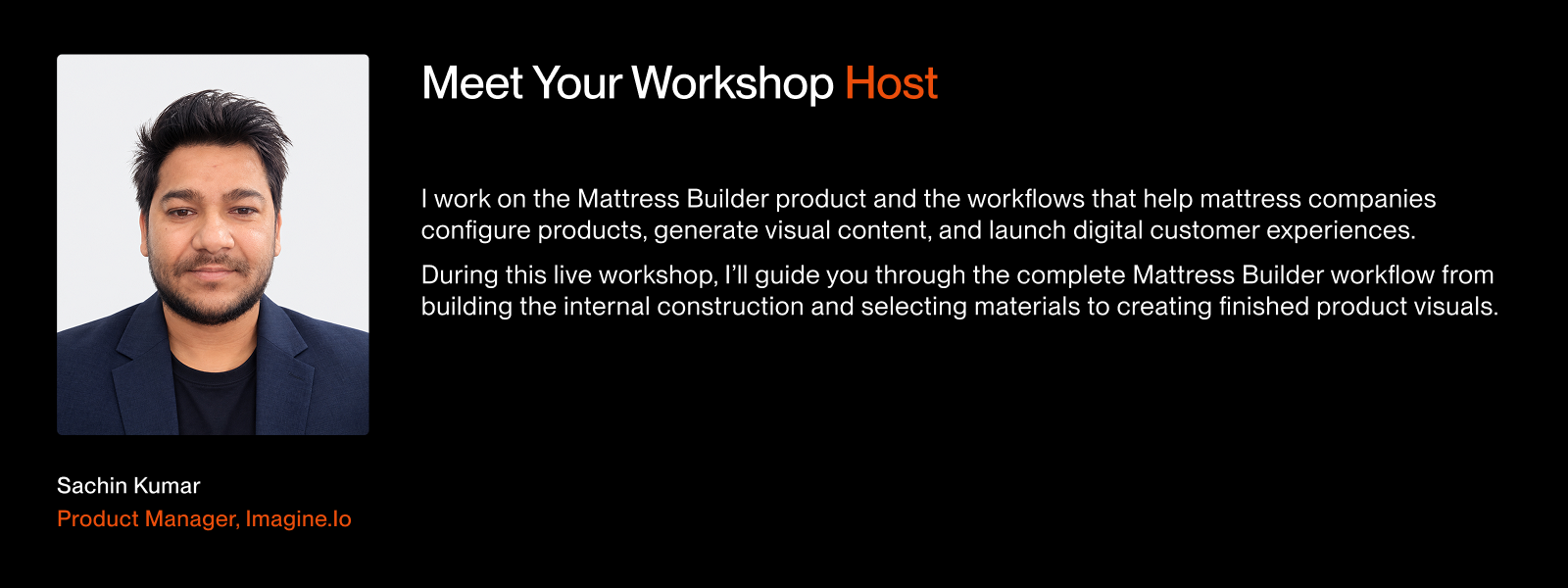 Meet Your Workshop Host

I work on the Mattress Builder product and the workflows that help mattress companies configure products, generate visual content, and launch digital customer experiences.

During this live workshop, I'll guide you through the complete Mattress Builder workflow from building the internal construction and selecting materials to creating finished product visuals.

Sachin Kumar
Product Manager, Imagine.Io